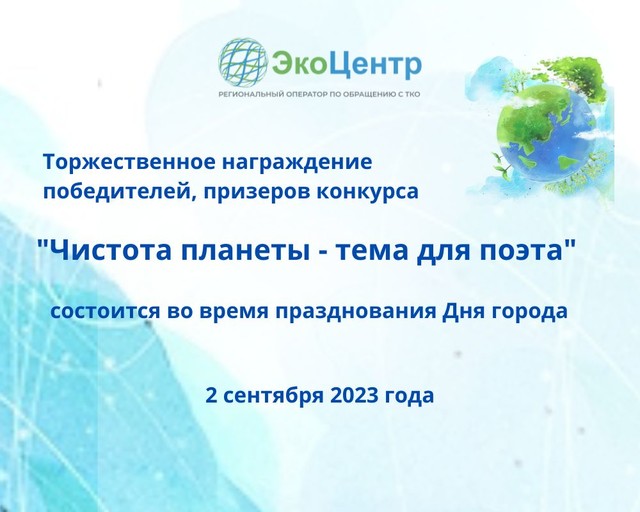 ЭкоЦентр
РЕГИОНАЛЬНЫЙ ОПЕРАТОР ПО ОБРАЩЕНИЮ С ТКО

Торжественное награждение победителей, призеров конкурса

"Чистота планеты - тема для поэта"

состоится во время празднования Дня города

2 сентября 2023 года